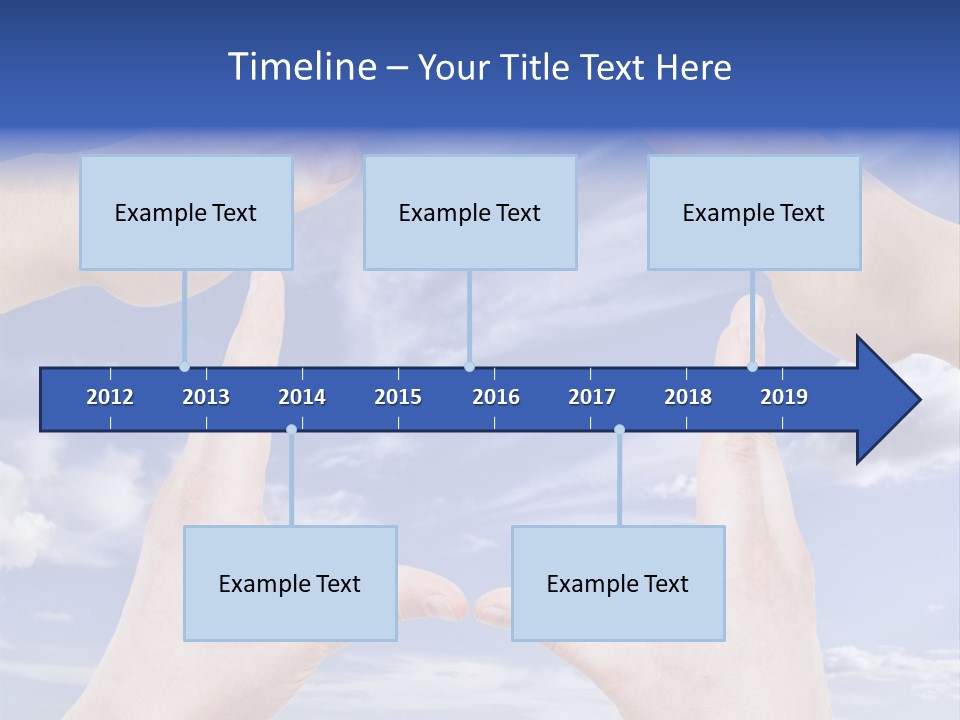 Timeline – Your Title Text Here

Example Text

Example Text

Example Text

2012 2013 2014 2015 2016 2017 2018 2019

Example Text

Example Text